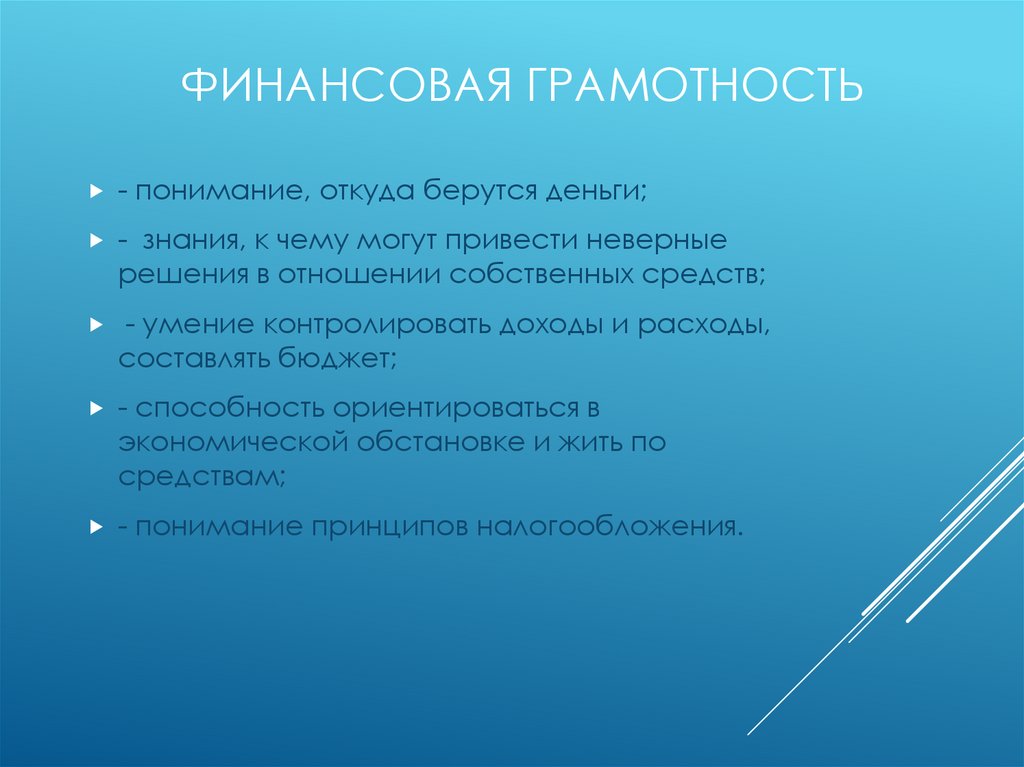 ФИНАНСОВАЯ ГРАМОТНОСТЬ

- понимание, откуда берутся деньги;

- знания, к чему могут привести неверные решения в отношении собственных средств;

- умение контролировать доходы и расходы, составлять бюджет;

- способность ориентироваться в экономической обстановке и жить по средствам;

- понимание принципов налогообложения.